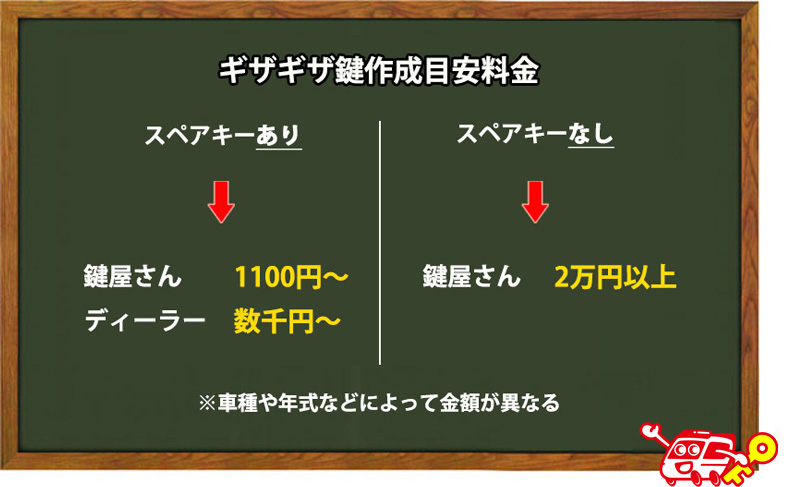 ギザギザ鍵作成目安料金

スペアキーあり

鍵屋さん 1100円〜
ディーラー 数千円〜

スペアキーなし

鍵屋さん 2万円以上

※車種や年式などによって金額が異なる